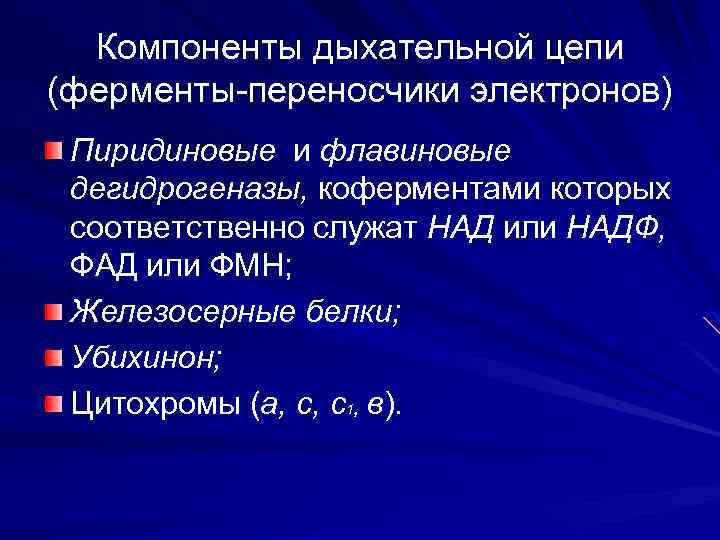 Компоненты дыхательной цепи (ферменты-переносчики электронов)

Пиридиновые и флавиновые дегидрогеназы, коферментами которых соответственно служат НАД или НАДФ, ФАД или ФМН;

Железосерные белки;

Убихинон;

Цитохромы (а, с, $с_1$, в).